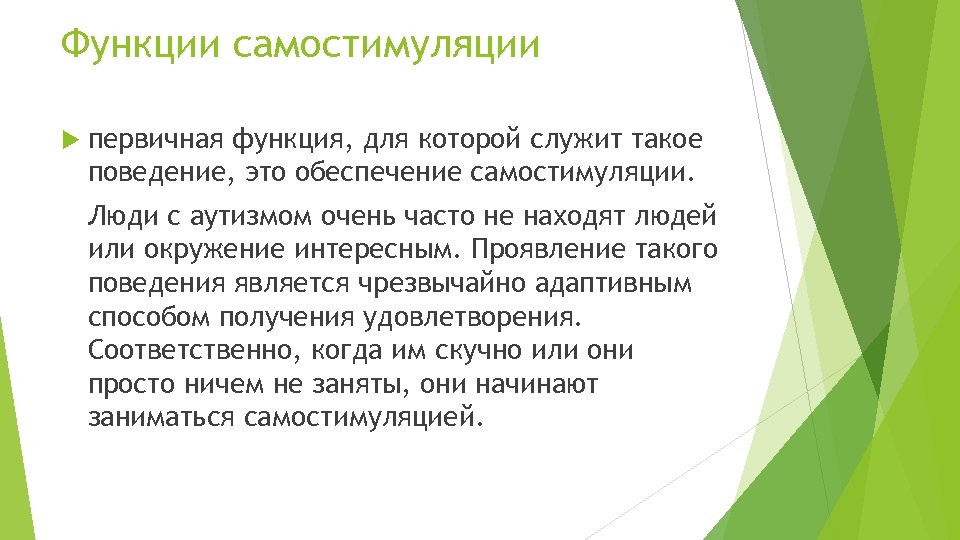 Функции самостимуляции

первичная функция, для которой служит такое поведение, это обеспечение самостимуляции.

Люди с аутизмом очень часто не находят людей или окружение интересным. Проявление такого поведения является чрезвычайно адаптивным способом получения удовлетворения. Соответственно, когда им скучно или они просто ничем не заняты, они начинают заниматься самостимуляцией.